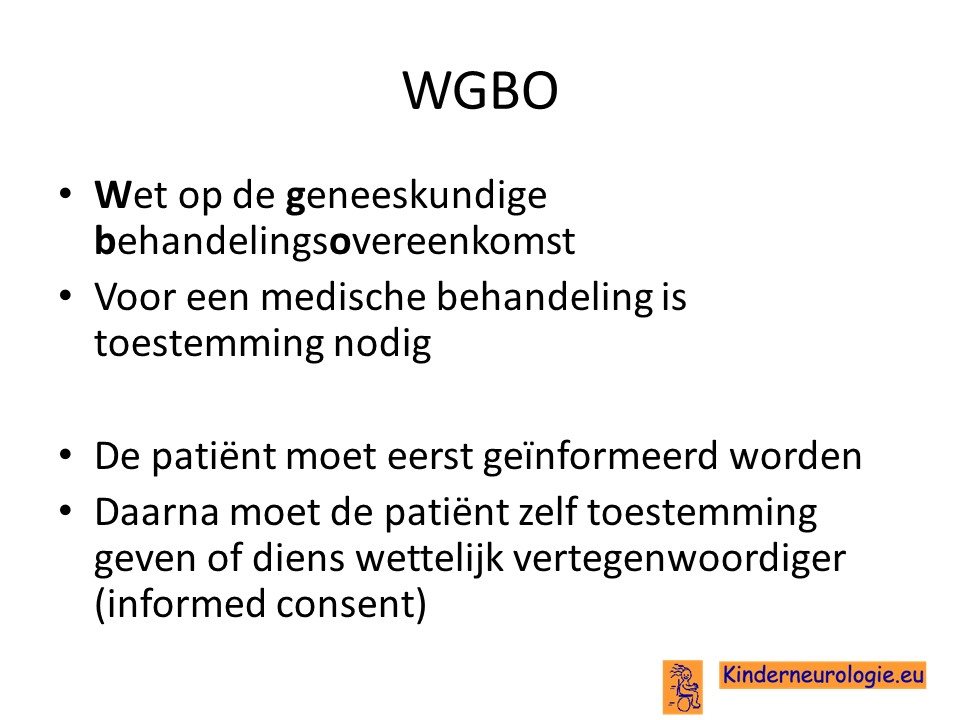 WGBO

• Wet op de geneeskundige behandelingsovereenkomst
• Voor een medische behandeling is toestemming nodig

• De patiënt moet eerst geïnformeerd worden
• Daarna moet de patiënt zelf toestemming geven of diens wettelijk vertegenwoordiger (informed consent)

Kinderneurologie.eu